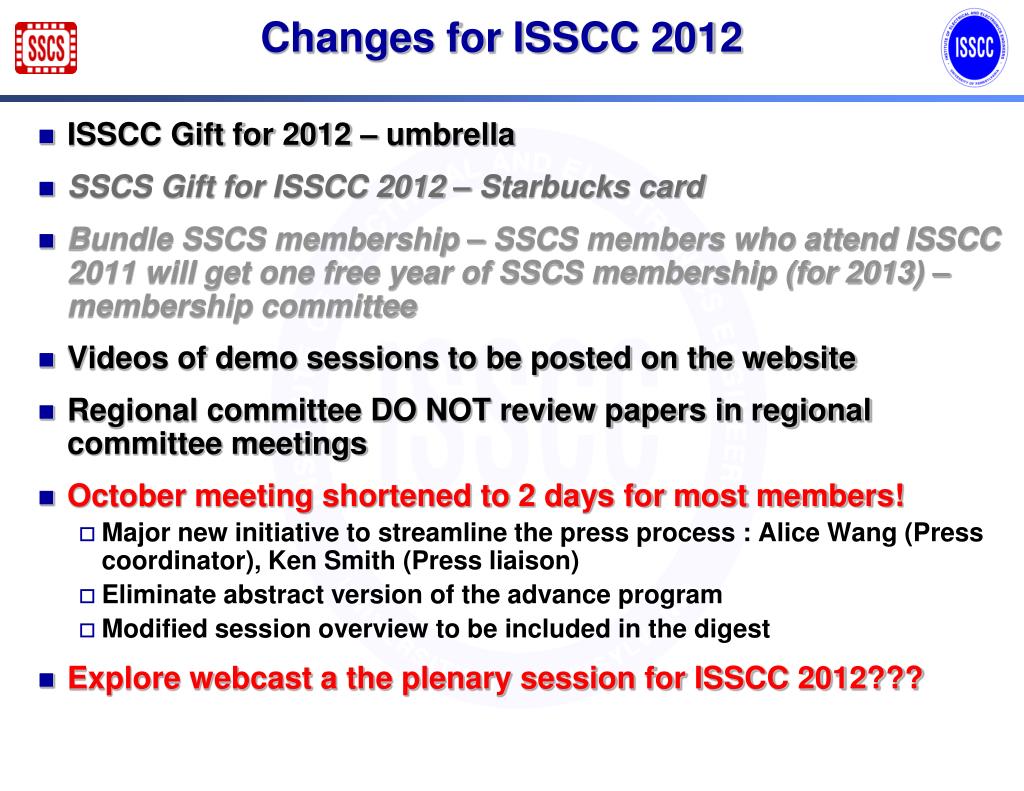 SSCS

Changes for ISSCC 2012

ISSCC

- ISSCC Gift for 2012 – umbrella
- SSCS Gift for ISSCC 2012 – Starbucks card
- Bundle SSCS membership – SSCS members who attend ISSCC 2011 will get one free year of SSCS membership (for 2013) – membership committee
- Videos of demo sessions to be posted on the website
- Regional committee DO NOT review papers in regional committee meetings
- October meeting shortened to 2 days for most members!
  - Major new initiative to streamline the press process : Alice Wang (Press coordinator), Ken Smith (Press liaison)
  - Eliminate abstract version of the advance program
  - Modified session overview to be included in the digest
- Explore webcast a the plenary session for ISSCC 2012???